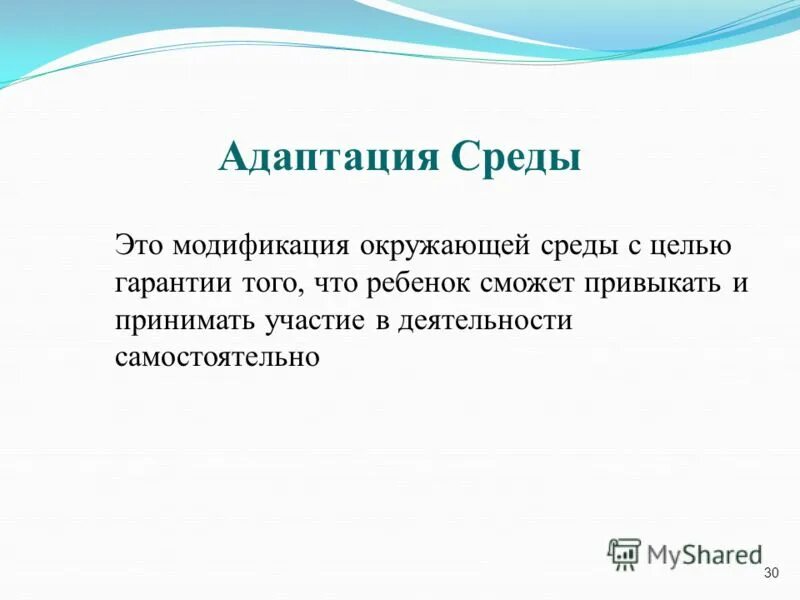 Адаптация Среды

Это модификация окружающей среды с целью гарантии того, что ребенок сможет привыкать и принимать участие в деятельности самостоятельно

MyShared

30